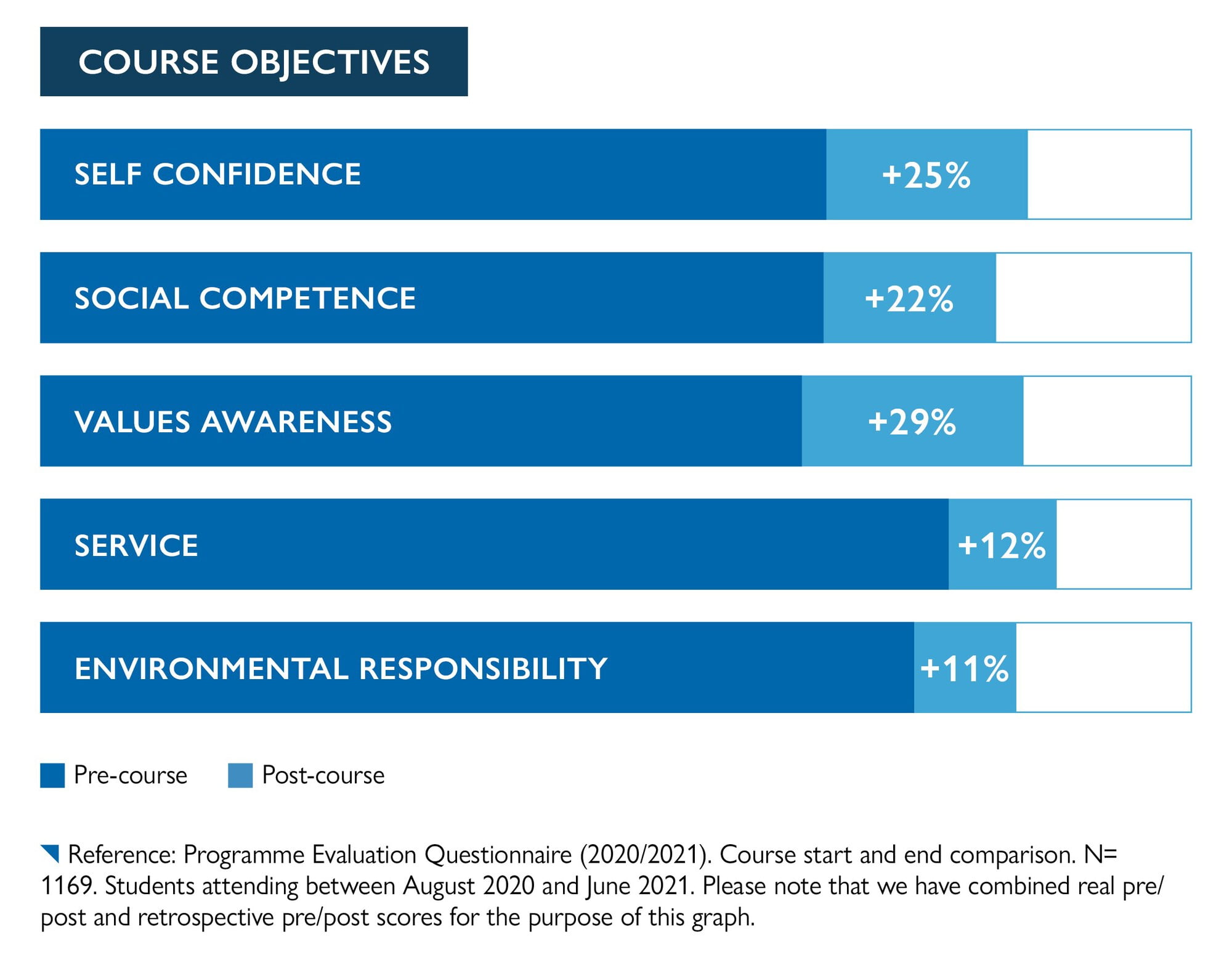 COURSE OBJECTIVES

SELF CONFIDENCE +25%

SOCIAL COMPETENCE +22%

VALUES AWARENESS +29%

SERVICE +12%

ENVIRONMENTAL RESPONSIBILITY +11%

Pre-course Post-course

Reference: Programme Evaluation Questionnaire (2020/2021). Course start and end comparison. N= 1169. Students attending between August 2020 and June 2021. Please note that we have combined real pre/post and retrospective pre/post scores for the purpose of this graph.